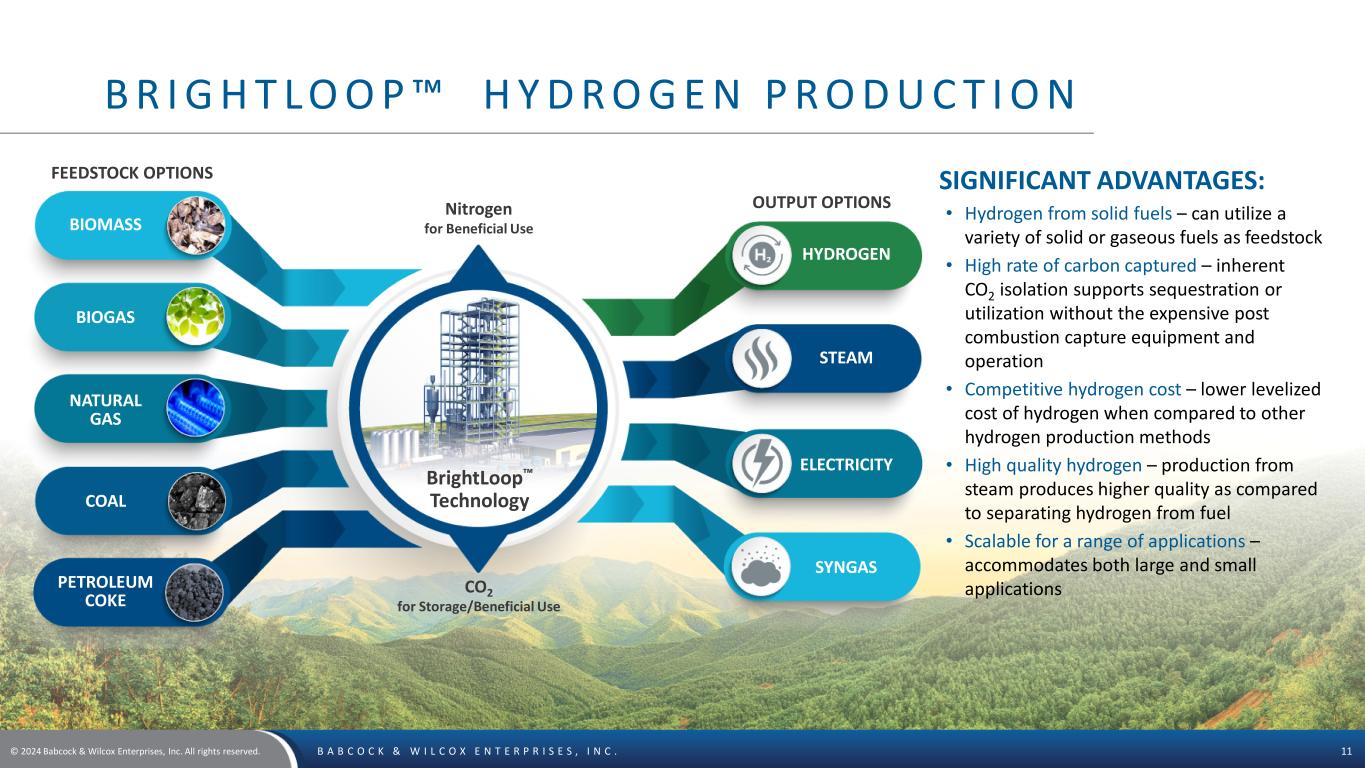 BRIGHTLOOP™ HYDROGEN PRODUCTION

FEEDSTOCK OPTIONS

BIOMASS

BIOGAS

NATURAL GAS

COAL

PETROLEUM COKE

Nitrogen
for Beneficial Use

BrightLoop™ Technology

$CO_2$
for Storage/Beneficial Use

OUTPUT OPTIONS

$H_2$ HYDROGEN

STEAM

ELECTRICITY

SYNGAS

SIGNIFICANT ADVANTAGES:

• Hydrogen from solid fuels – can utilize a variety of solid or gaseous fuels as feedstock

• High rate of carbon captured – inherent $CO_2$ isolation supports sequestration or utilization without the expensive post combustion capture equipment and operation

• Competitive hydrogen cost – lower levelized cost of hydrogen when compared to other hydrogen production methods

• High quality hydrogen – production from steam produces higher quality as compared to separating hydrogen from fuel

• Scalable for a range of applications – accommodates both large and small applications

© 2024 Babcock & Wilcox Enterprises, Inc. All rights reserved.

BABCOCK & WILCOX ENTERPRISES, INC.

11